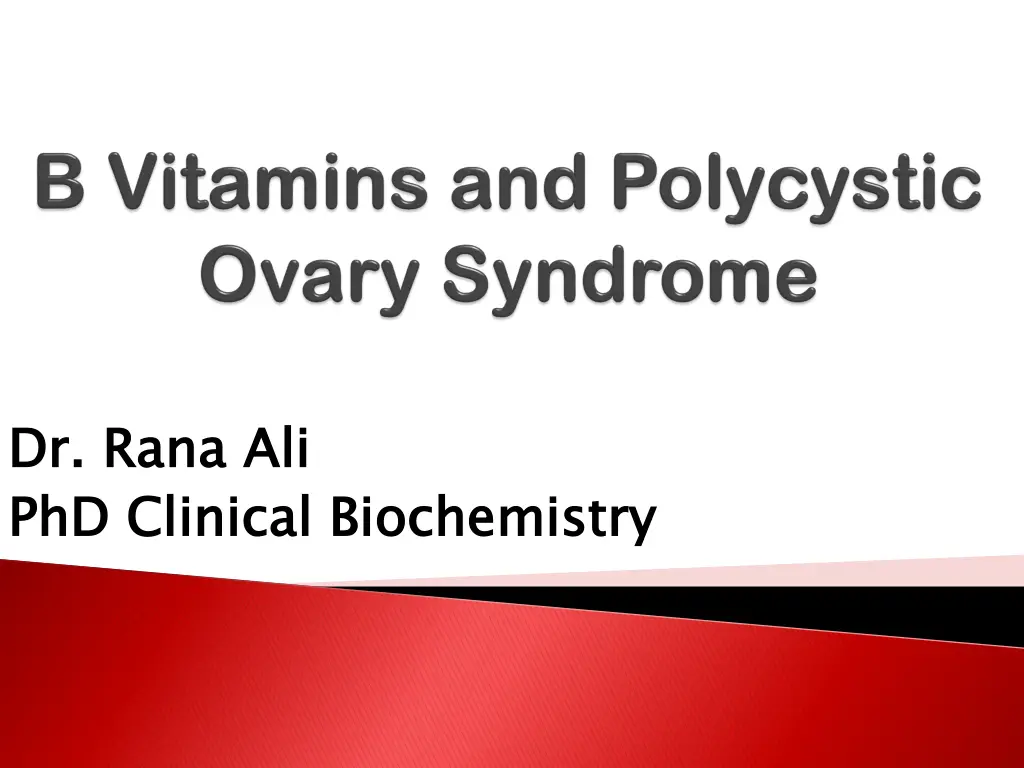 B Vitamins and Polycystic Ovary Syndrome

Dr. Rana Ali
PhD Clinical Biochemistry